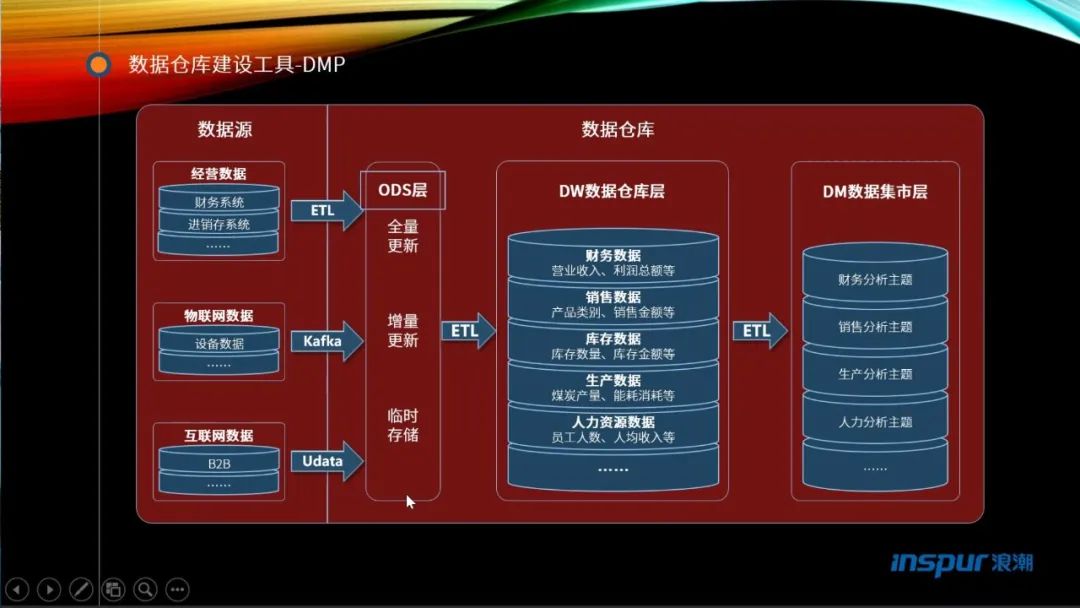 数据仓库建设工具-DMP

数据源

经营数据
财务系统
进销存系统
……

物联网数据
设备数据
……

互联网数据
B2B
……

ETL

Kafka

Udata

数据仓库

ODS层
全量更新
增量更新
临时存储

ETL

DW数据仓库层
财务数据
营业收入、利润总额等
销售数据
产品类别、销售金额等
库存数据
库存数量、库存金额等
生产数据
煤炭产量、能耗消耗等
人力资源数据
员工人数、人均收入等
……

ETL

DM数据集市层
财务分析主题
销售分析主题
生产分析主题
人力分析主题
……

inspur 浪潮